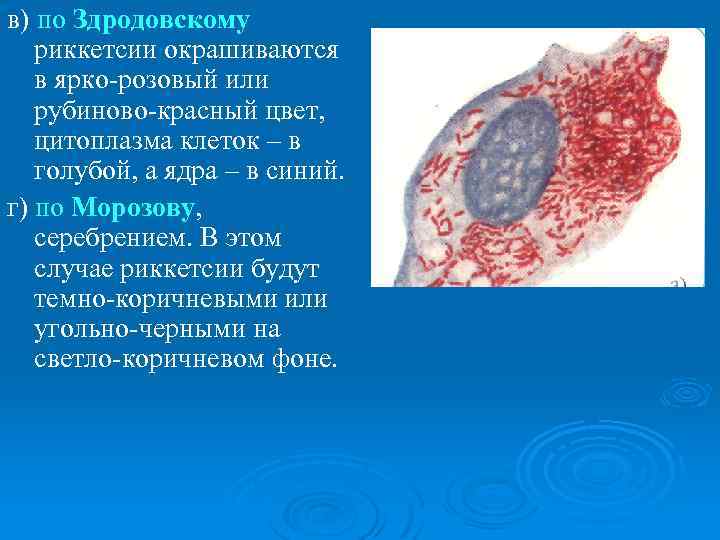 в) по Здродовскому риккетсии окрашиваются в ярко-розовый или рубиново-красный цвет, цитоплазма клеток – в голубой, а ядра – в синий.

г) по Морозову, серебрением. В этом случае риккетсии будут темно-коричневыми или угольно-черными на светло-коричневом фоне.

а)